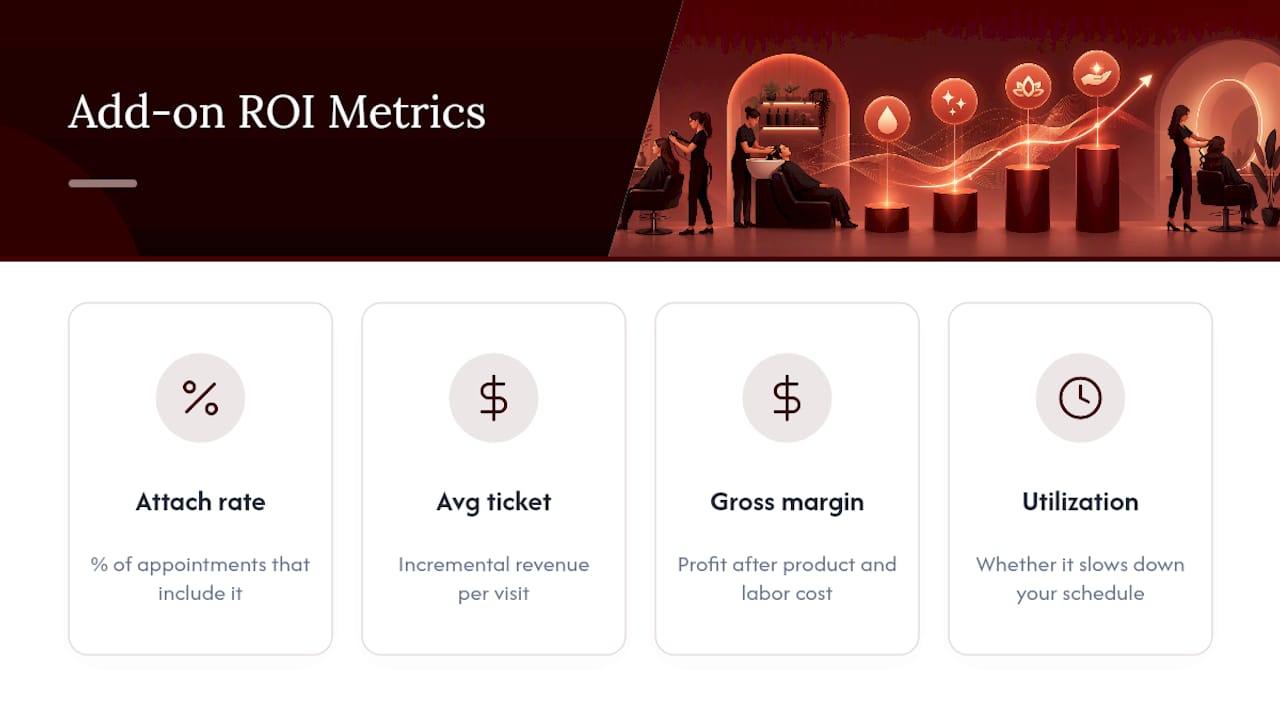 Add-on ROI Metrics

%

Attach rate

% of appointments that include it

$

Avg ticket

Incremental revenue per visit

$

Gross margin

Profit after product and labor cost

Utilization

Whether it slows down your schedule